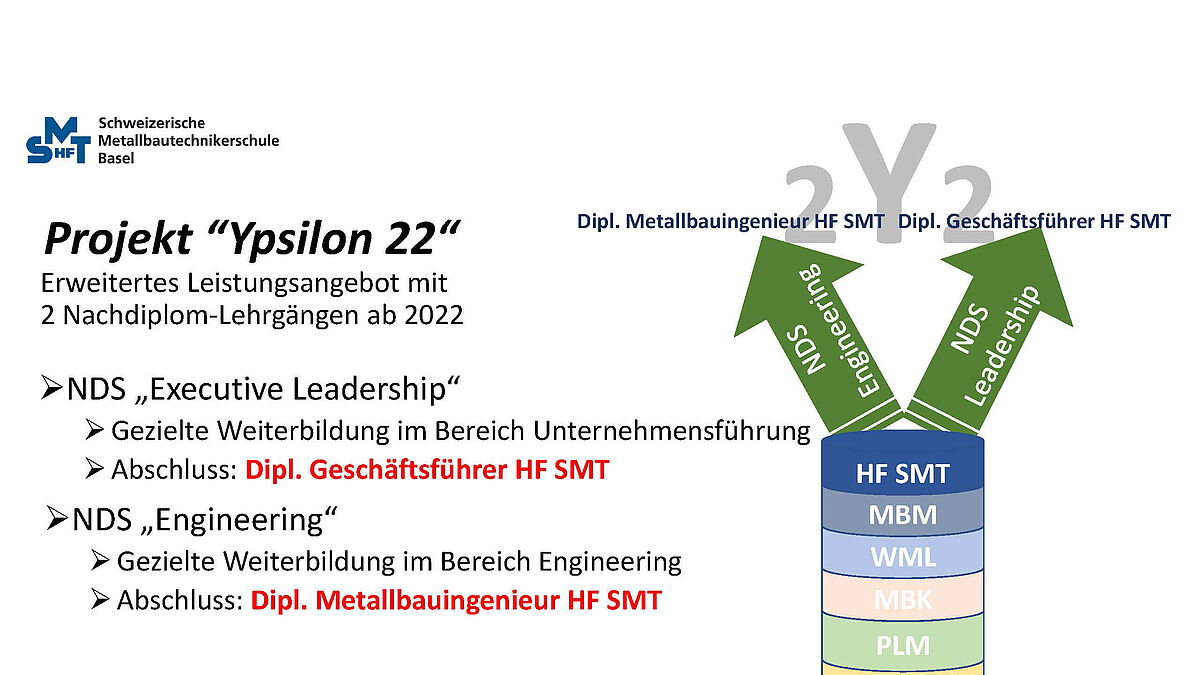 SMT HF Schweizerische Metallbautechnikerschule Basel

Projekt “Ypsilon 22“

Erweitertes Leistungsangebot mit 2 Nachdiplom-Lehrgängen ab 2022

➢NDS „Executive Leadership“

➢ Gezielte Weiterbildung im Bereich Unternehmensführung

➢ Abschluss: Dipl. Geschäftsführer HF SMT

➢NDS „Engineering“

➢ Gezielte Weiterbildung im Bereich Engineering

➢ Abschluss: Dipl. Metallbauingenieur HF SMT

2Y2

Dipl. Metallbauingenieur HF SMT

Dipl. Geschäftsführer HF SMT

NDS Engineering

NDS Leadership

HF SMT

MBM

WML

MBK

PLM